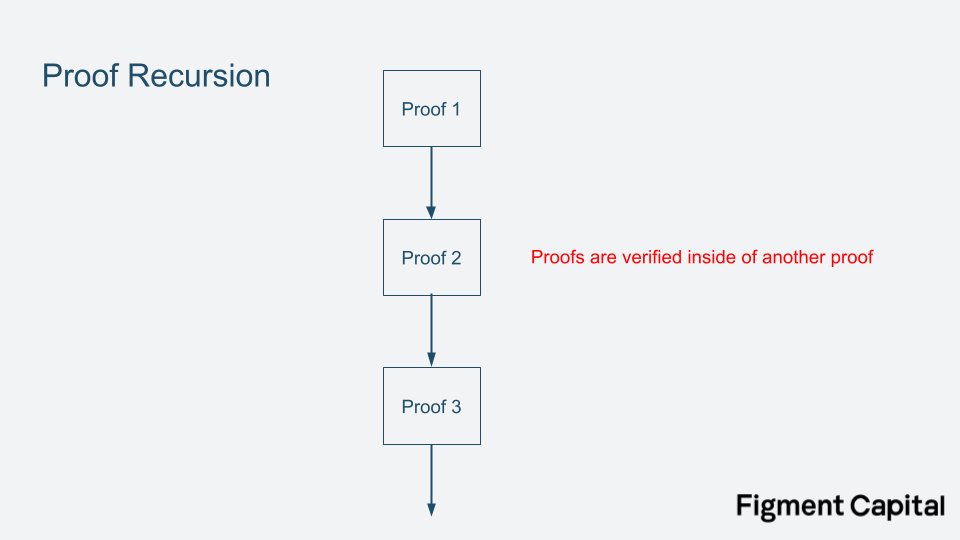 Proof Recursion

Proof 1

Proof 2

Proofs are verified inside of another proof

Proof 3

Figment Capital